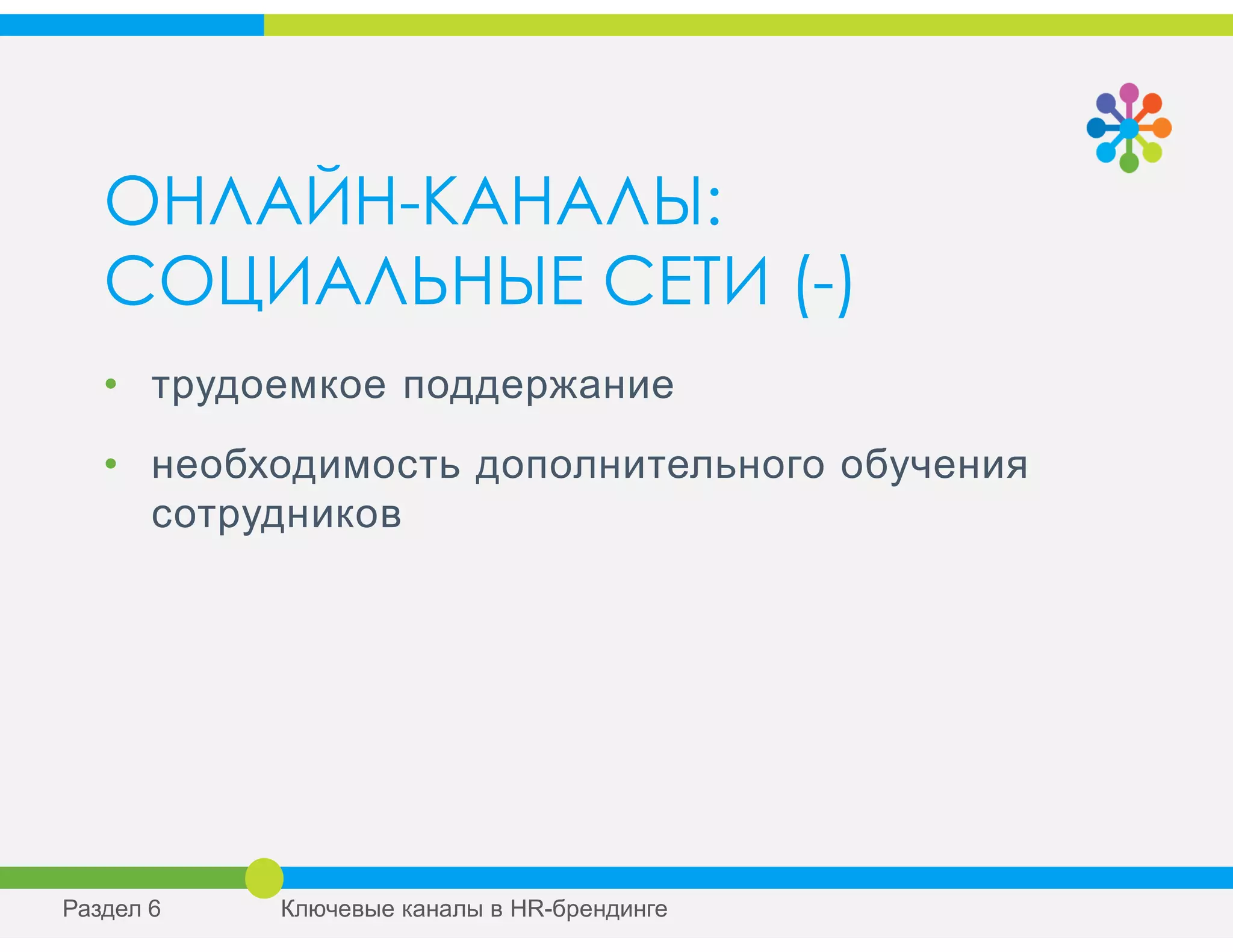 ОНЛАЙН-КАНАЛЫ: СОЦИАЛЬНЫЕ СЕТИ (-)

• трудоемкое поддержание

• необходимость дополнительного обучения сотрудников

Раздел 6

Ключевые каналы в HR-брендинге